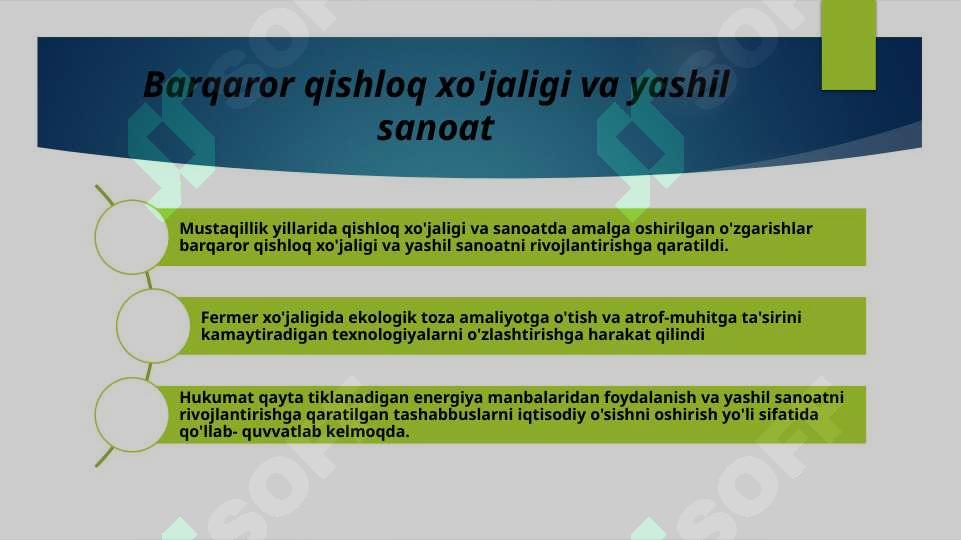 Barqaror qishloq xo'jaligi va yashil sanoat

Mustaqillik yillarida qishloq xo'jaligi va sanoatda amalga oshirilgan o'zgarishlar barqaror qishloq xo'jaligi va yashil sanoatni rivojlantirishga qaratildi.

Fermer xo'jaligida ekologik toza amaliyotga o'tish va atrof-muhitga ta'sirini kamaytiradigan texnologiyalarni o'zlashtirishga harakat qilindi

Hukumat qayta tiklanadigan energiya manbalaridan foydalanish va yashil sanoatni rivojlantirishga qaratilgan tashabbuslarni iqtisodiy o'sishni oshirish yo'li sifatida qo'llab- quvvatlab kelmoqda.